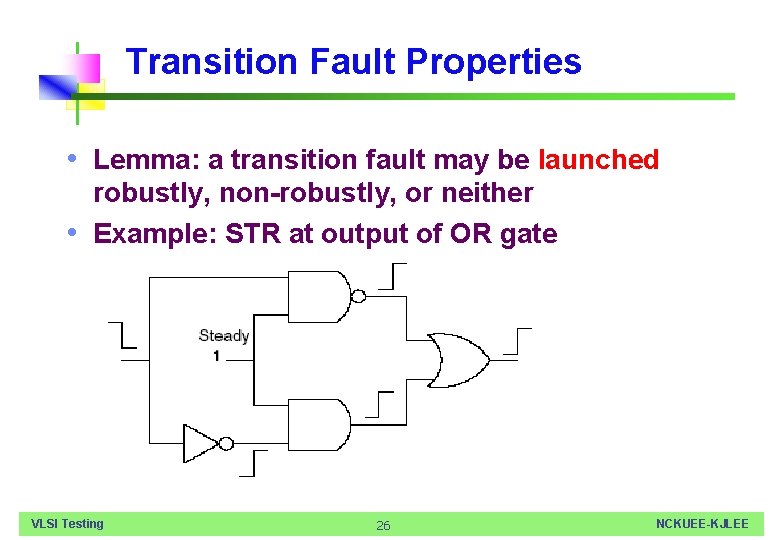 Transition Fault Properties

• Lemma: a transition fault may be launched robustly, non-robustly, or neither

• Example: STR at output of OR gate

Steady
1

VLSI Testing

26

NCKUEE-KJLEE